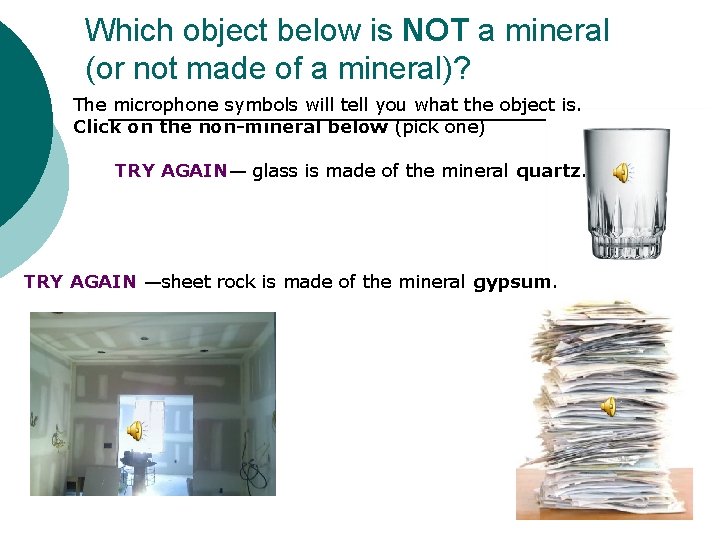 Which object below is NOT a mineral (or not made of a mineral)?

The microphone symbols will tell you what the object is.
Click on the non-mineral below (pick one)

TRY AGAIN— glass is made of the mineral quartz.

TRY AGAIN —sheet rock is made of the mineral gypsum.